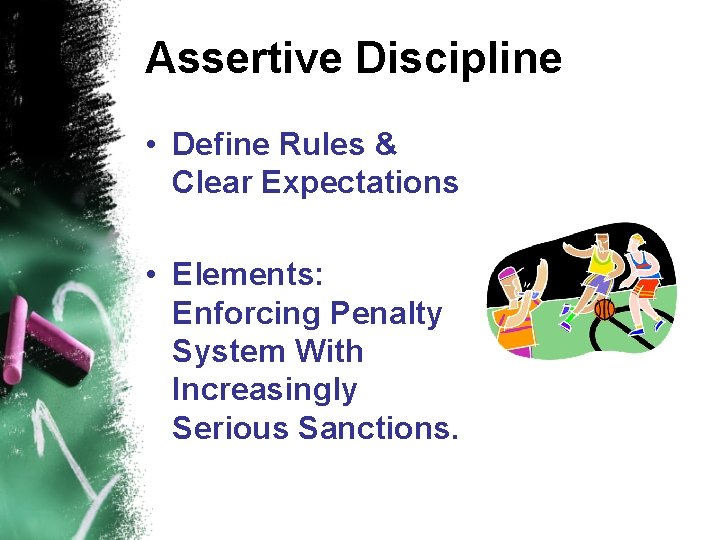 Assertive Discipline

• Define Rules & Clear Expectations

• Elements: Enforcing Penalty System With Increasingly Serious Sanctions.